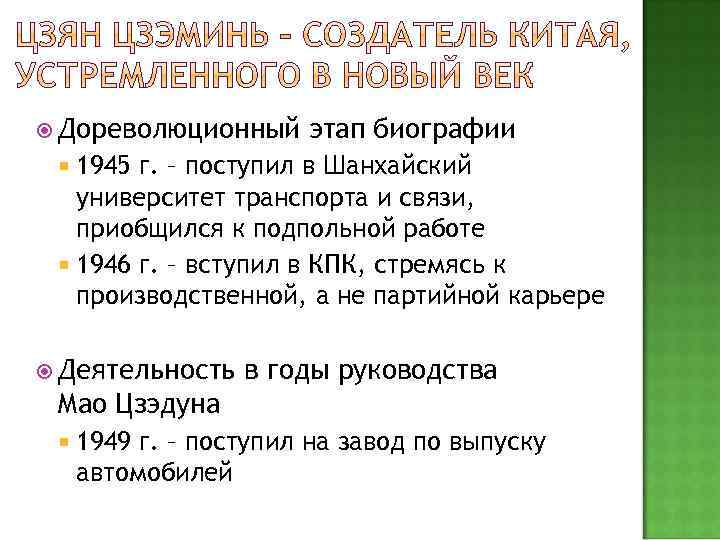 ЦЗЯН ЦЗЭМИНЬ – СОЗДАТЕЛЬ КИТАЯ, УСТРЕМЛЕННОГО В НОВЫЙ ВЕК

Дореволюционный этап биографии

1945 г. – поступил в Шанхайский университет транспорта и связи, приобщился к подпольной работе

1946 г. – вступил в КПК, стремясь к производственной, а не партийной карьере

Деятельность в годы руководства Мао Цзэдуна

1949 г. – поступил на завод по выпуску автомобилей